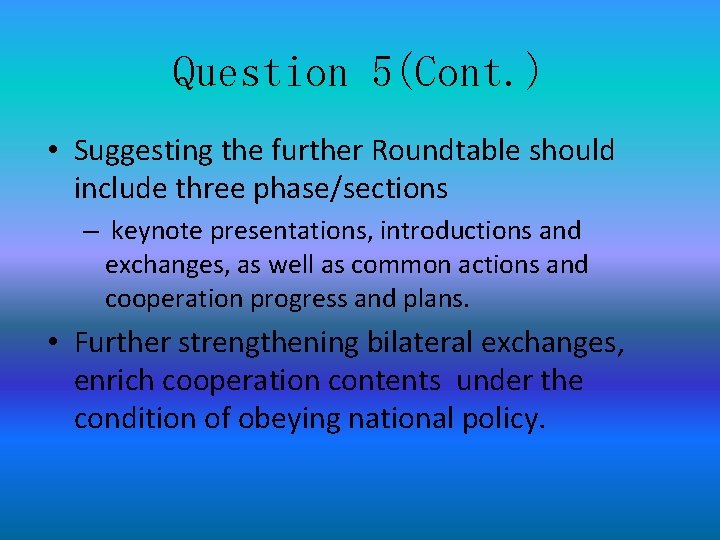 Question 5(Cont.)

• Suggesting the further Roundtable should include three phase/sections

– keynote presentations, introductions and exchanges, as well as common actions and cooperation progress and plans.

• Further strengthening bilateral exchanges, enrich cooperation contents under the condition of obeying national policy.